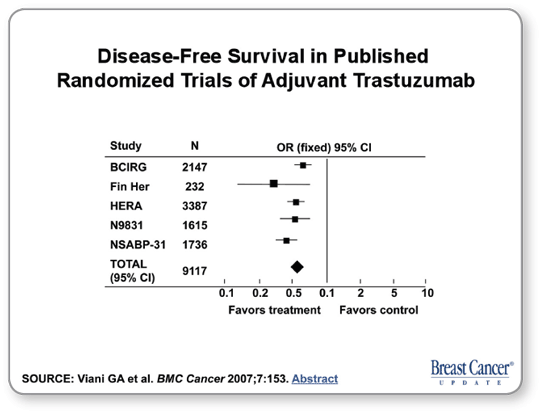 Disease-Free Survival in Published Randomized Trials of Adjuvant Trastuzumab

| Study | N | OR (fixed) 95% CI |
|---|---|---|
| BCIRG | 2147 | |
| Fin Her | 232 | |
| HERA | 3387 | |
| N9831 | 1615 | |
| NSABP-31 | 1736 | |
| TOTAL (95% CI) | 9117 | |

0.1 0.2 0.5 0.1 2 5 10

Favors treatment Favors control

SOURCE: Viani GA et al. BMC Cancer 2007;7:153. Abstract

Breast Cancer® UPDATE